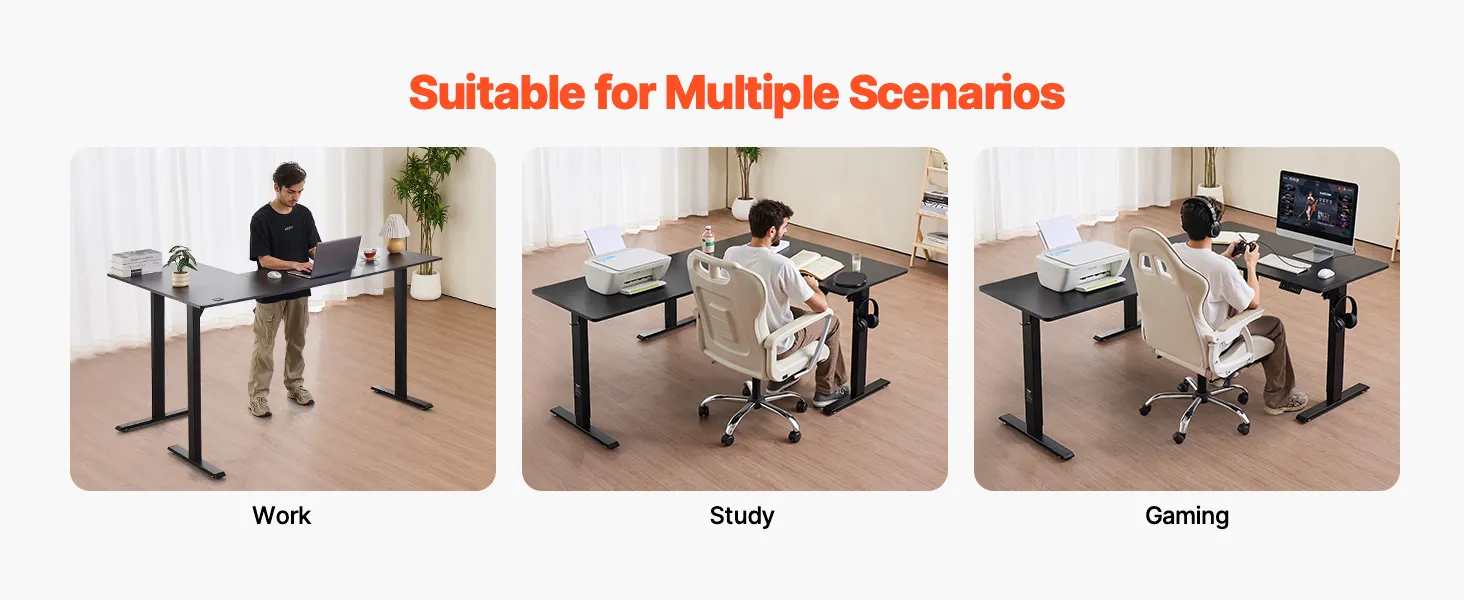 Suitable for Multiple Scenarios

Work

Study

Gaming